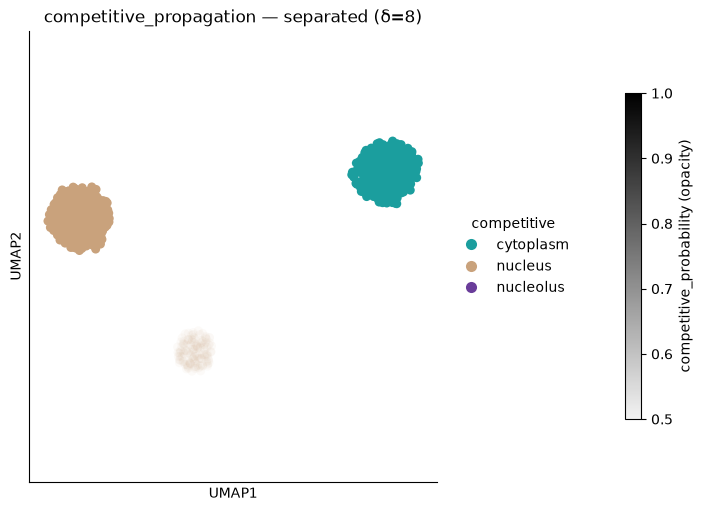 competitive_propagation — separated (δ=8)

UMAP2

UMAP1

competitive
cytoplasm
nucleus
nucleolus

1.0
0.9
0.8
0.7
0.6
0.5
competitive_probability (opacity)